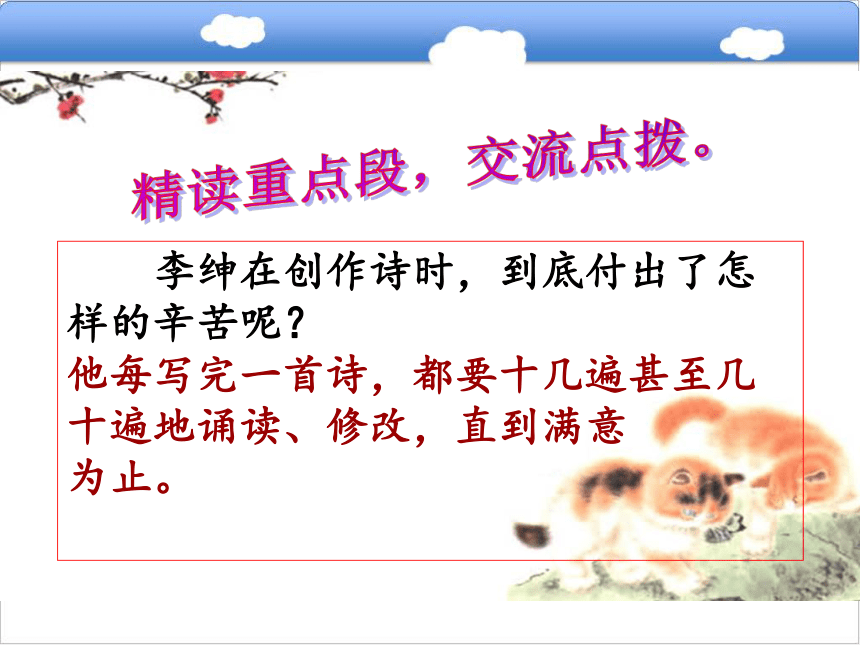 精读重点段，交流点拨。

李绅在创作诗时，到底付出了怎样的辛苦呢？

他每写完一首诗，都要十几遍甚至几十遍地诵读、修改，直到满意为止。